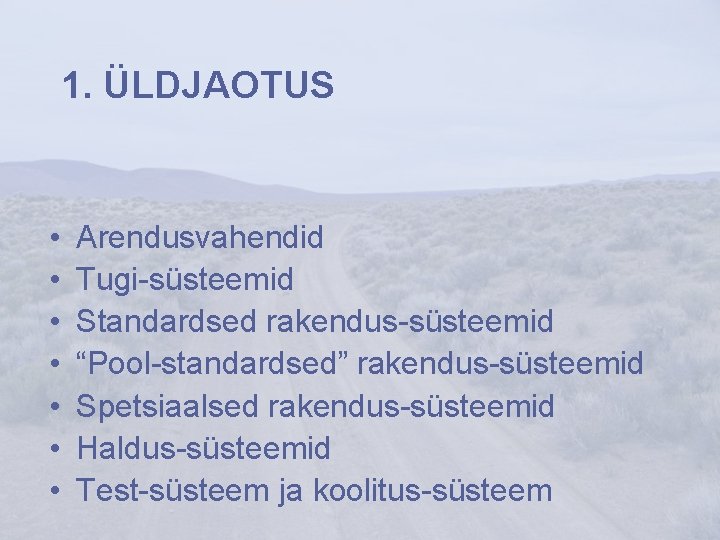 1. ÜLDJAOTUS

• Arendusvahendid
• Tugi-süsteemid
• Standardsed rakendus-süsteemid
• “Pool-standardsed” rakendus-süsteemid
• Spetsiaalsed rakendus-süsteemid
• Haldus-süsteemid
• Test-süsteem ja koolitus-süsteem